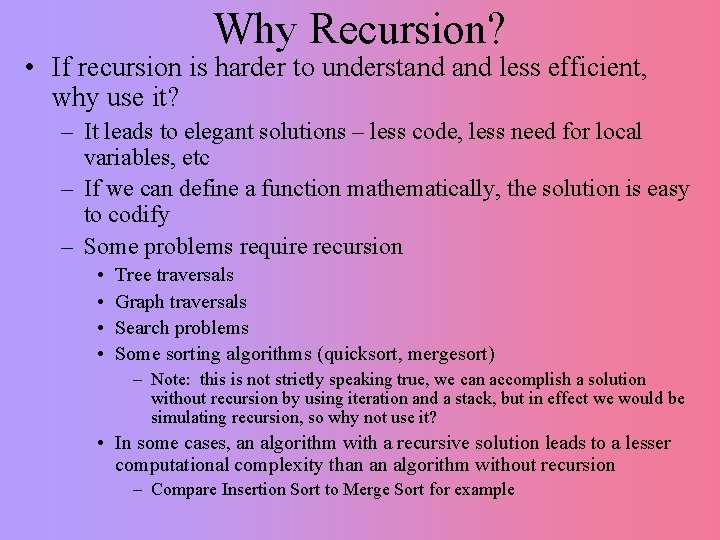 Why Recursion?

• If recursion is harder to understand and less efficient, why use it?
– It leads to elegant solutions – less code, less need for local variables, etc
– If we can define a function mathematically, the solution is easy to codify
– Some problems require recursion
• Tree traversals
• Graph traversals
• Search problems
• Some sorting algorithms (quicksort, mergesort)
– Note: this is not strictly speaking true, we can accomplish a solution without recursion by using iteration and a stack, but in effect we would be simulating recursion, so why not use it?
• In some cases, an algorithm with a recursive solution leads to a lesser computational complexity than an algorithm without recursion
– Compare Insertion Sort to Merge Sort for example